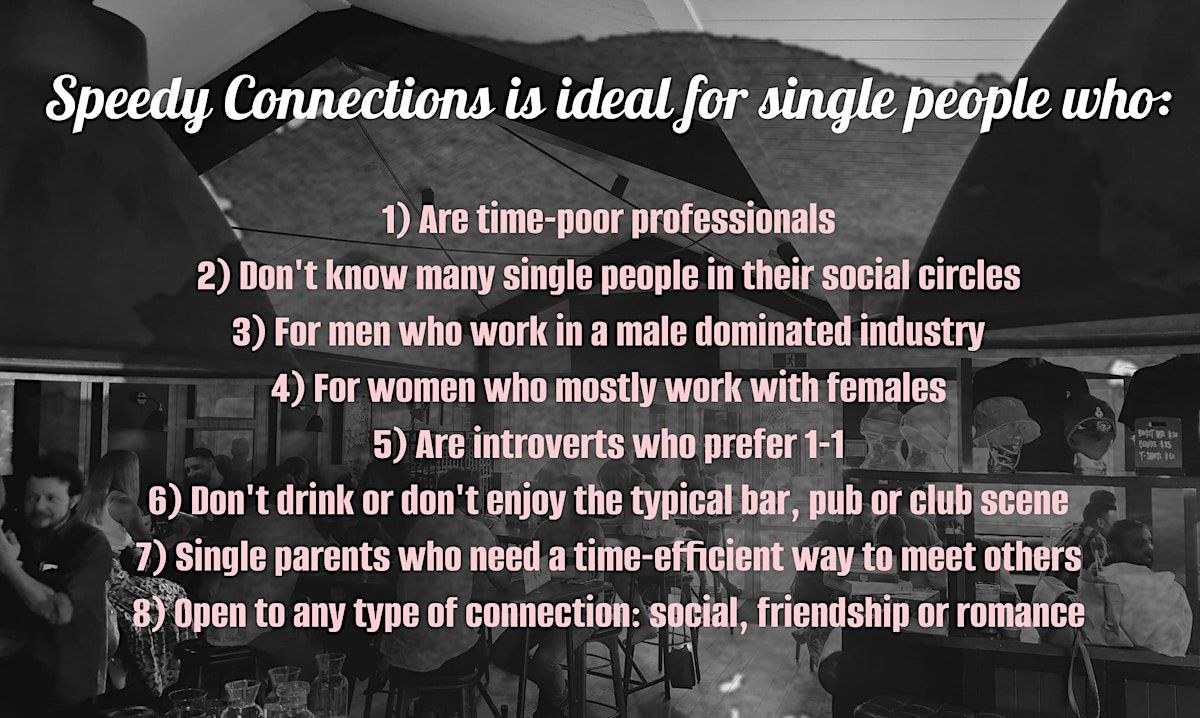 Speedy Connections is ideal for single people who:

1) Are time-poor professionals
2) Don't know many single people in their social circles
3) For men who work in a male dominated industry
4) For women who mostly work with females
5) Are introverts who prefer 1-1
6) Don't drink or don't enjoy the typical bar, pub or club scene
7) Single parents who need a time-efficient way to meet others
8) Open to any type of connection: social, friendship or romance